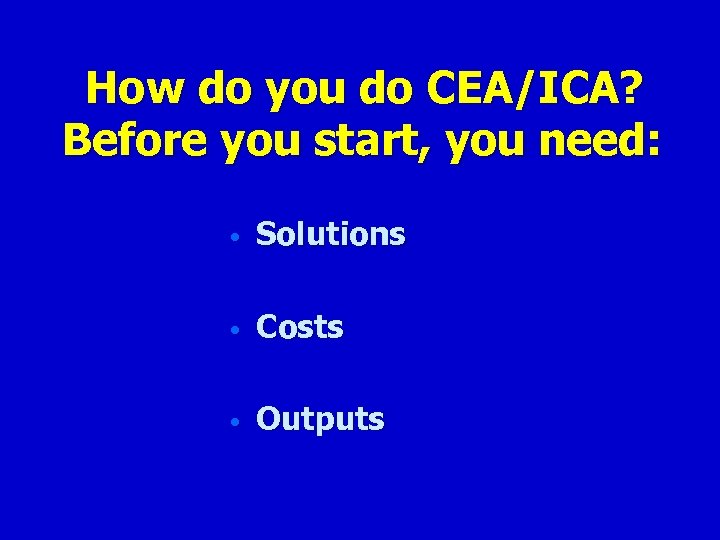 How do you do CEA/ICA? Before you start, you need:

• Solutions

• Costs

• Outputs